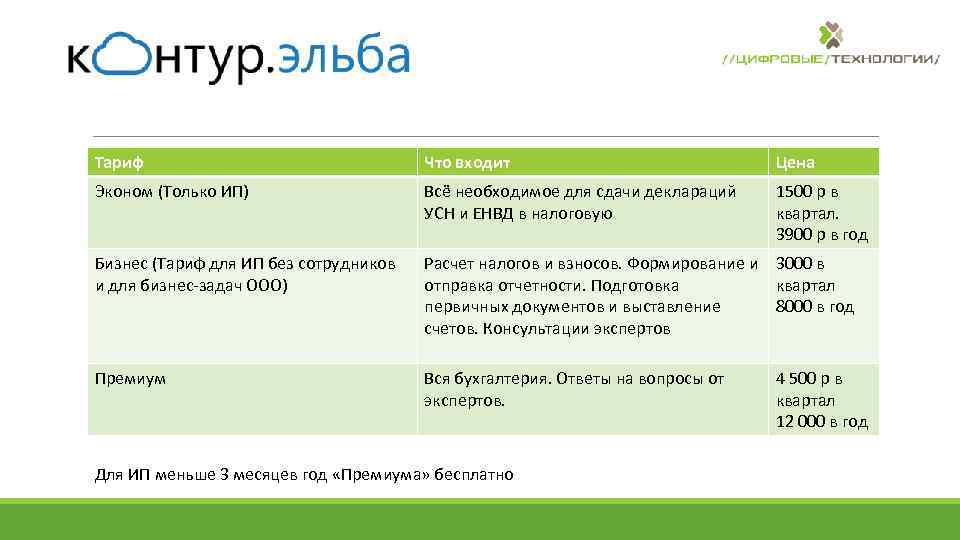 контур.эльба

//ЦИФРОВЫЕ/ТЕХНОЛОГИИ/

| Тариф | Что входит | Цена |
|---|---|---|
| Эконом (Только ИП) | Всё необходимое для сдачи деклараций УСН и ЕНВД в налоговую | 1500 р в квартал. 3900 р в год |
| Бизнес (Тариф для ИП без сотрудников и для бизнес-задач ООО) | Расчет налогов и взносов. Формирование и отправка отчетности. Подготовка первичных документов и выставление счетов. Консультации экспертов | 3000 в квартал 8000 в год |
| Премиум | Вся бухгалтерия. Ответы на вопросы от экспертов. | 4 500 р в квартал 12 000 в год |

Для ИП меньше 3 месяцев год «Премиума» бесплатно